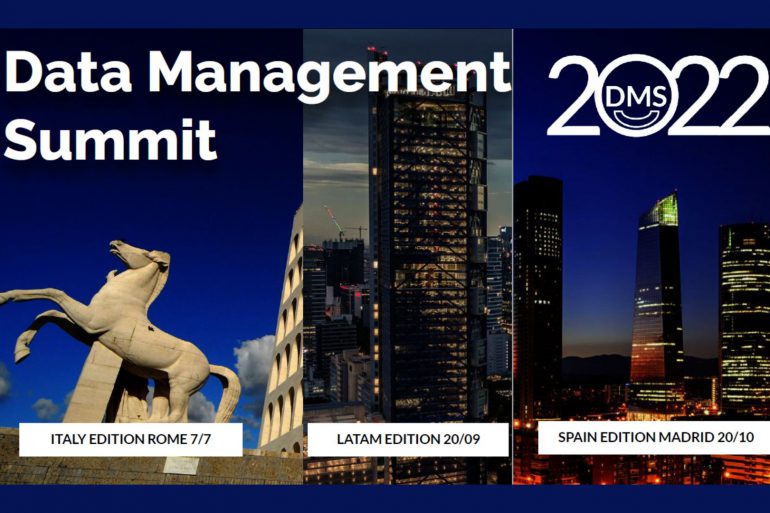 Data Management Summit

2022 DMS

ITALY EDITION ROME 7/7

LATAM EDITION 20/09

SPAIN EDITION MADRID 20/10